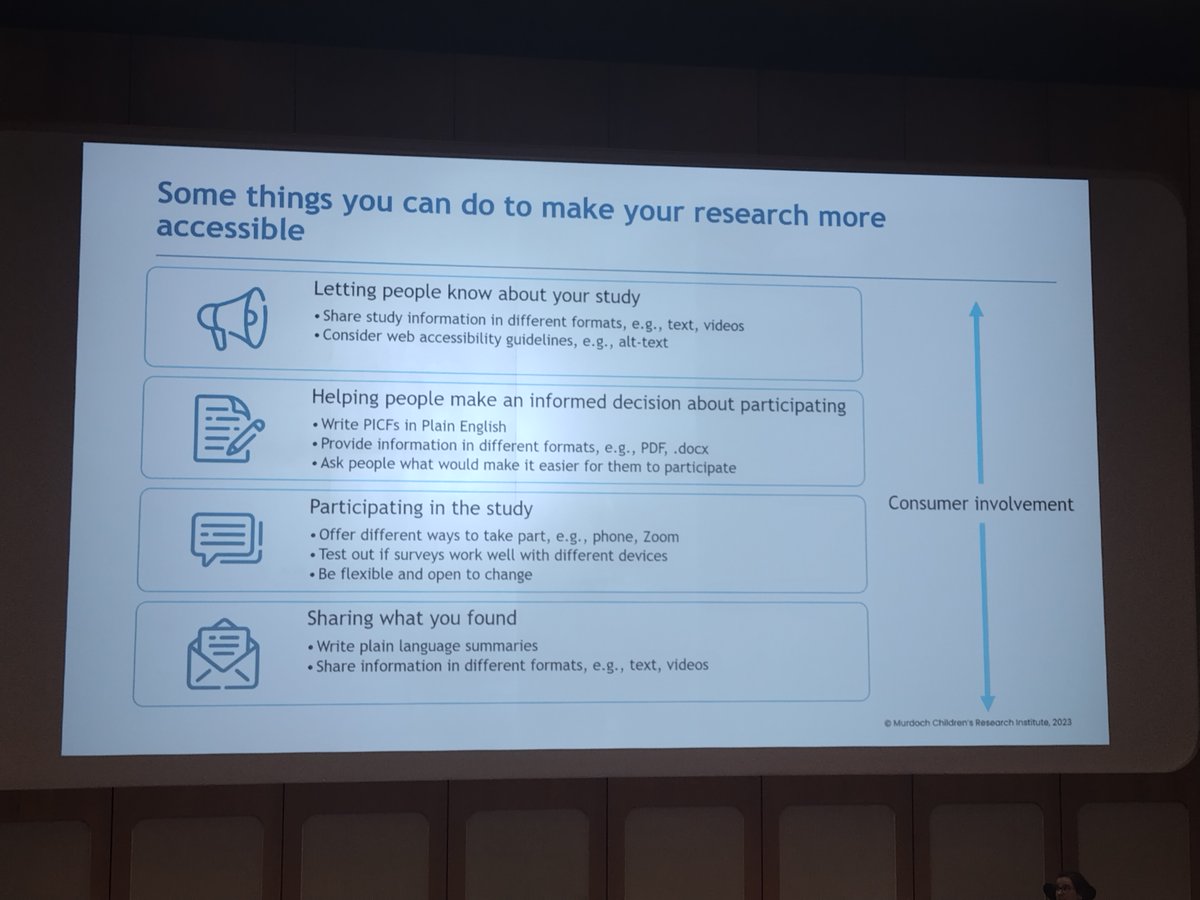 Some things you can do to make your research more accessible

Letting people know about your study
• Share study information in different formats, e.g., text, videos
• Consider web accessibility guidelines, e.g., alt-text

Helping people make an informed decision about participating
• Write PICFs in Plain English
• Provide information in different formats, e.g., PDF, .docx
• Ask people what would make it easier for them to participate

Participating in the study
• Offer different ways to take part, e.g., phone, Zoom
• Test out if surveys work well with different devices
• Be flexible and open to change

Sharing what you found
• Write plain language summaries
• Share information in different formats, e.g., text, videos

Consumer involvement

© Murdoch Children's Research Institute, 2023